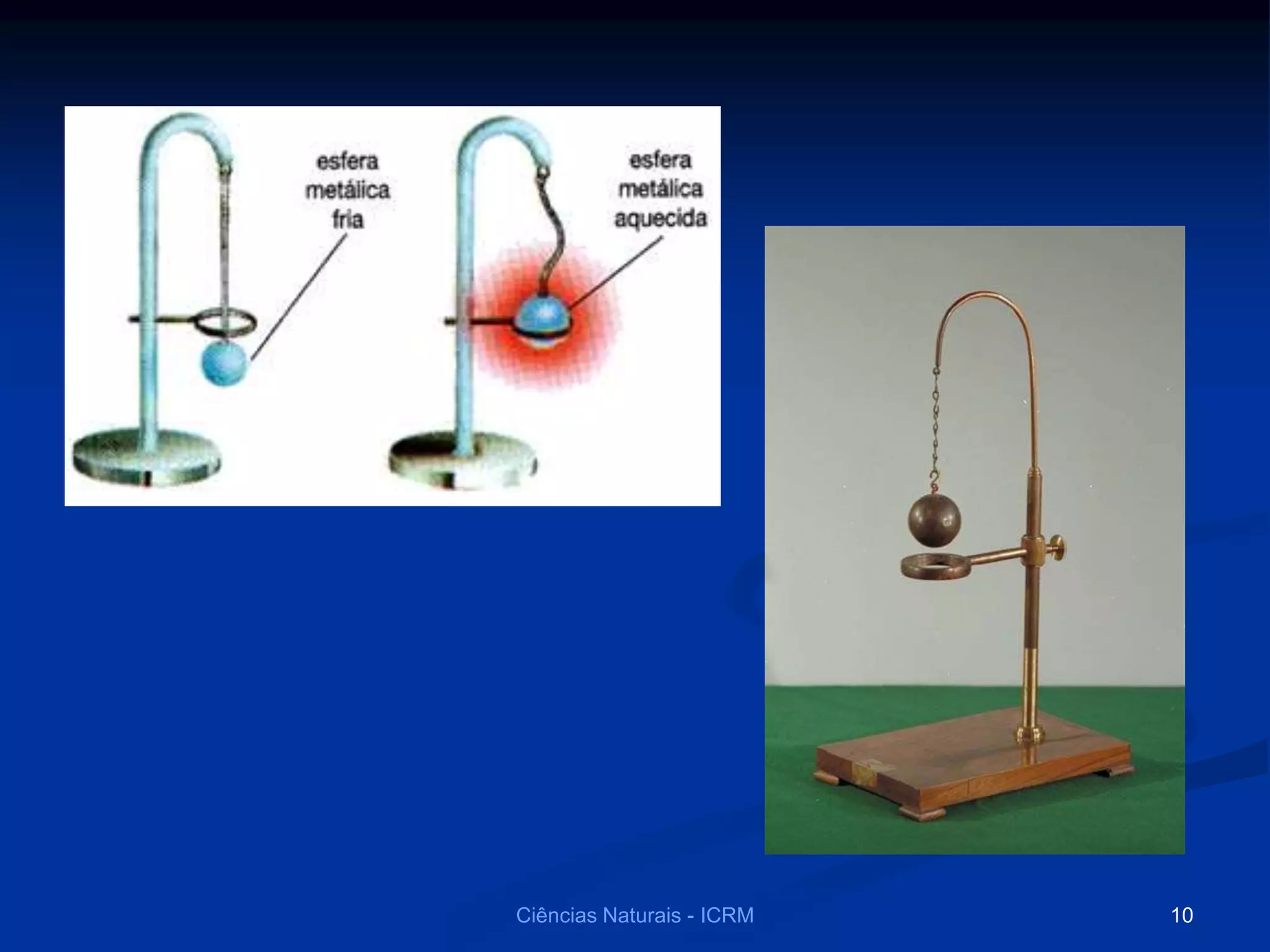 esfera metálica fria

esfera metálica aquecida

Ciências Naturais - ICRM

10